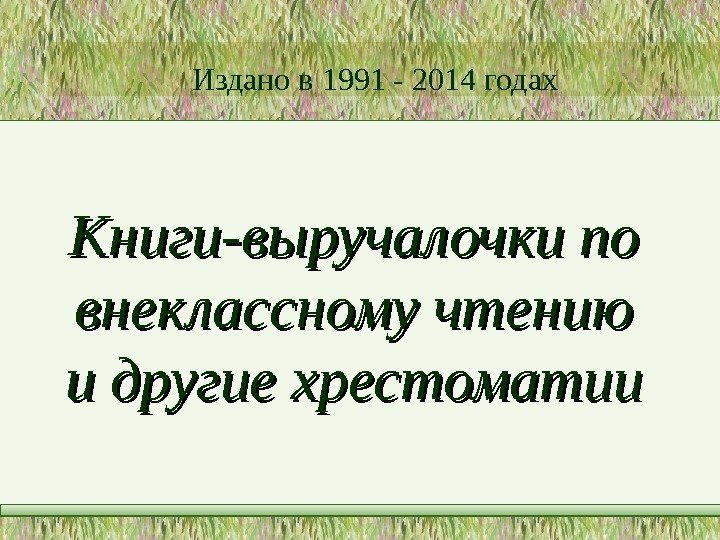 Издано в 1991 - 2014 годах

Книги-выручалочки по внеклассному чтению и другие хрестоматии